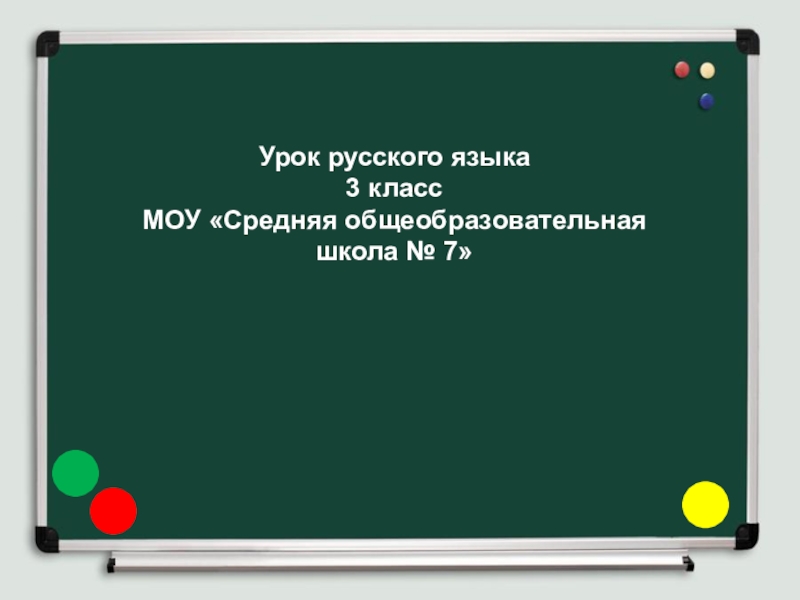 Урок русского языка
3 класс
МОУ «Средняя общеобразовательная школа № 7»